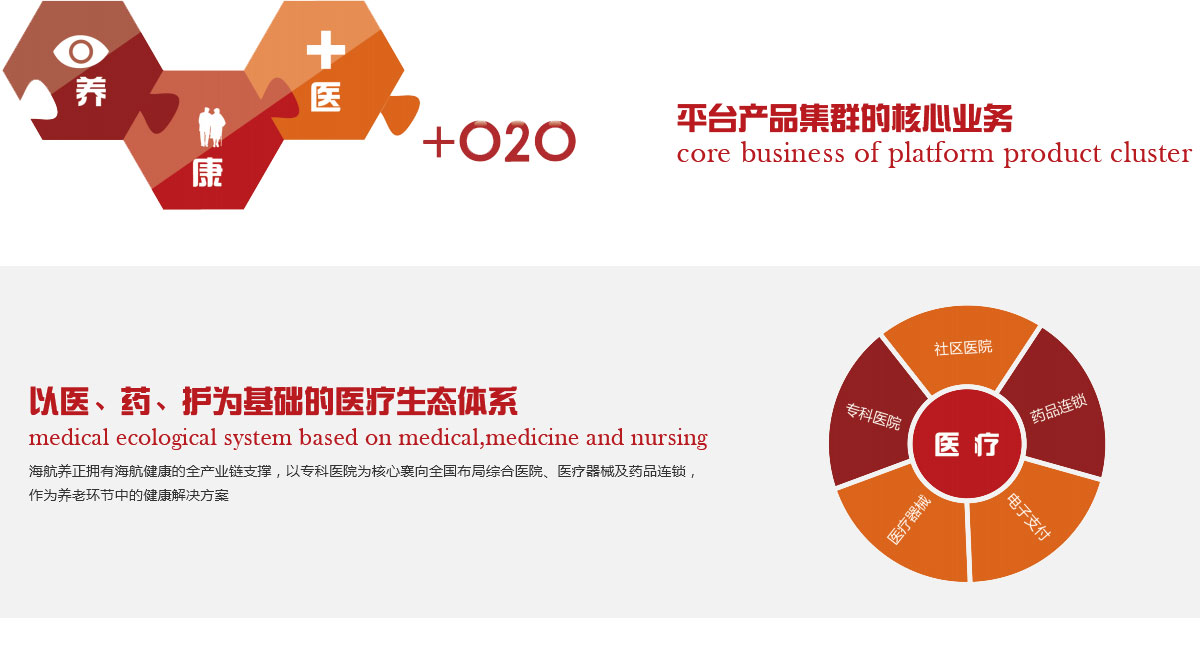 养
康
医
+O2O

平台产品集群的核心业务
core business of platform product cluster

以医、药、护为基础的医疗生态体系
medical ecological system based on medical,medicine and nursing
海航养正拥有海航健康的全产业链支撑，以专科医院为核心襄向全国布局综合医院、医疗器械及药品连锁，作为养老环节中的健康解决方案

社区医院
药品连锁
电子支付
医疗器械
专科医院
医疗